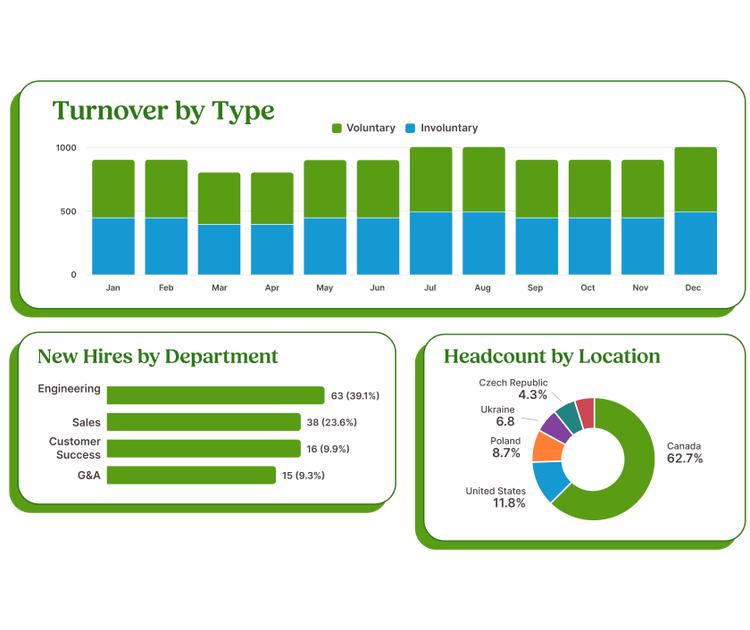 Turnover by Type

Voluntary Involuntary

1000
500
0

Jan Feb Mar Apr May Jun Jul Aug Sep Oct Nov Dec

New Hires by Department

Engineering 63 (39.1%)
Sales 38 (23.6%)
Customer Success 16 (9.9%)
G&A 15 (9.3%)

Headcount by Location

Czech Republic 4.3%
Ukraine 6.8
Poland 8.7%
United States 11.8%
Canada 62.7%